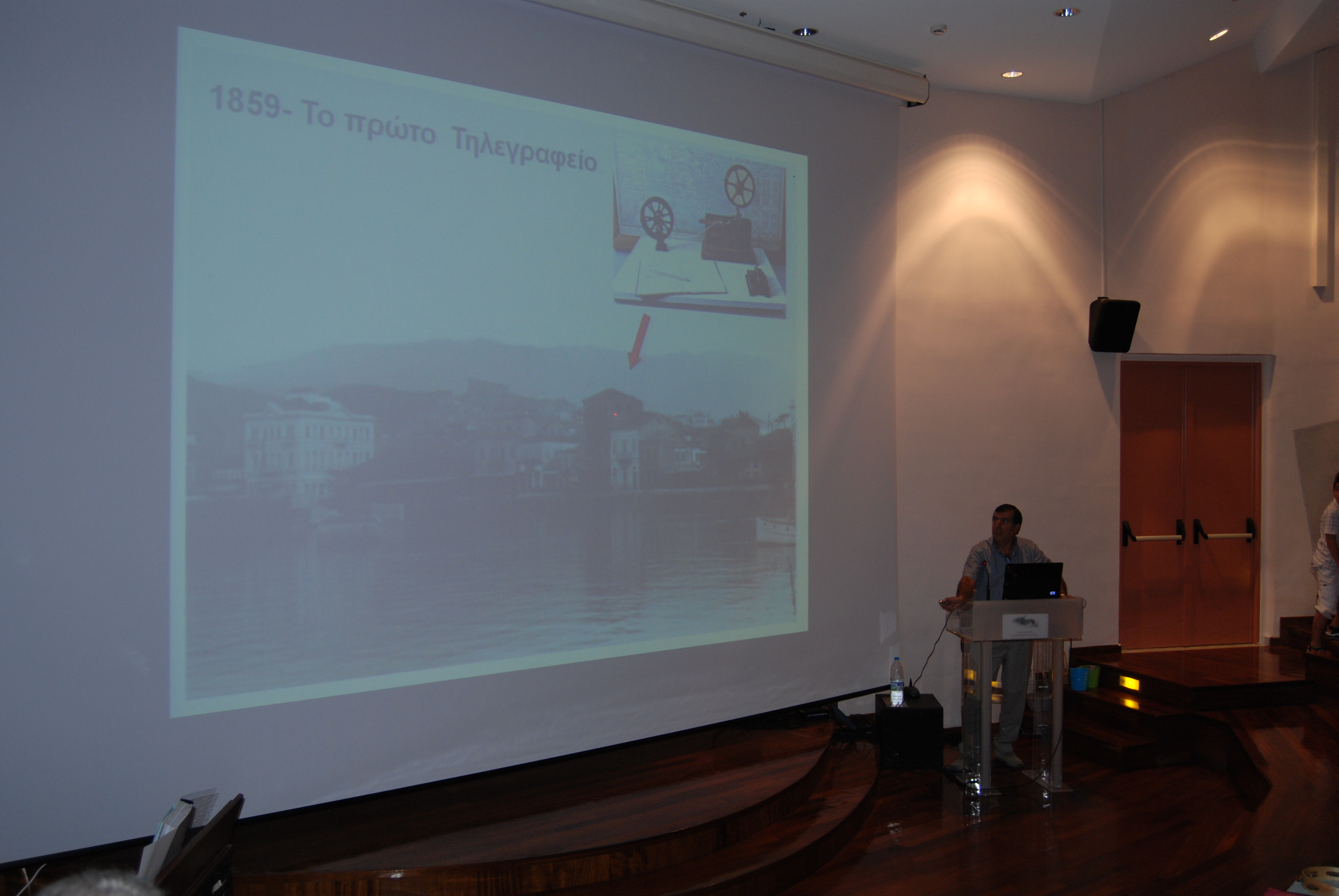 1859- Το πρώτο Τηλεγραφείο